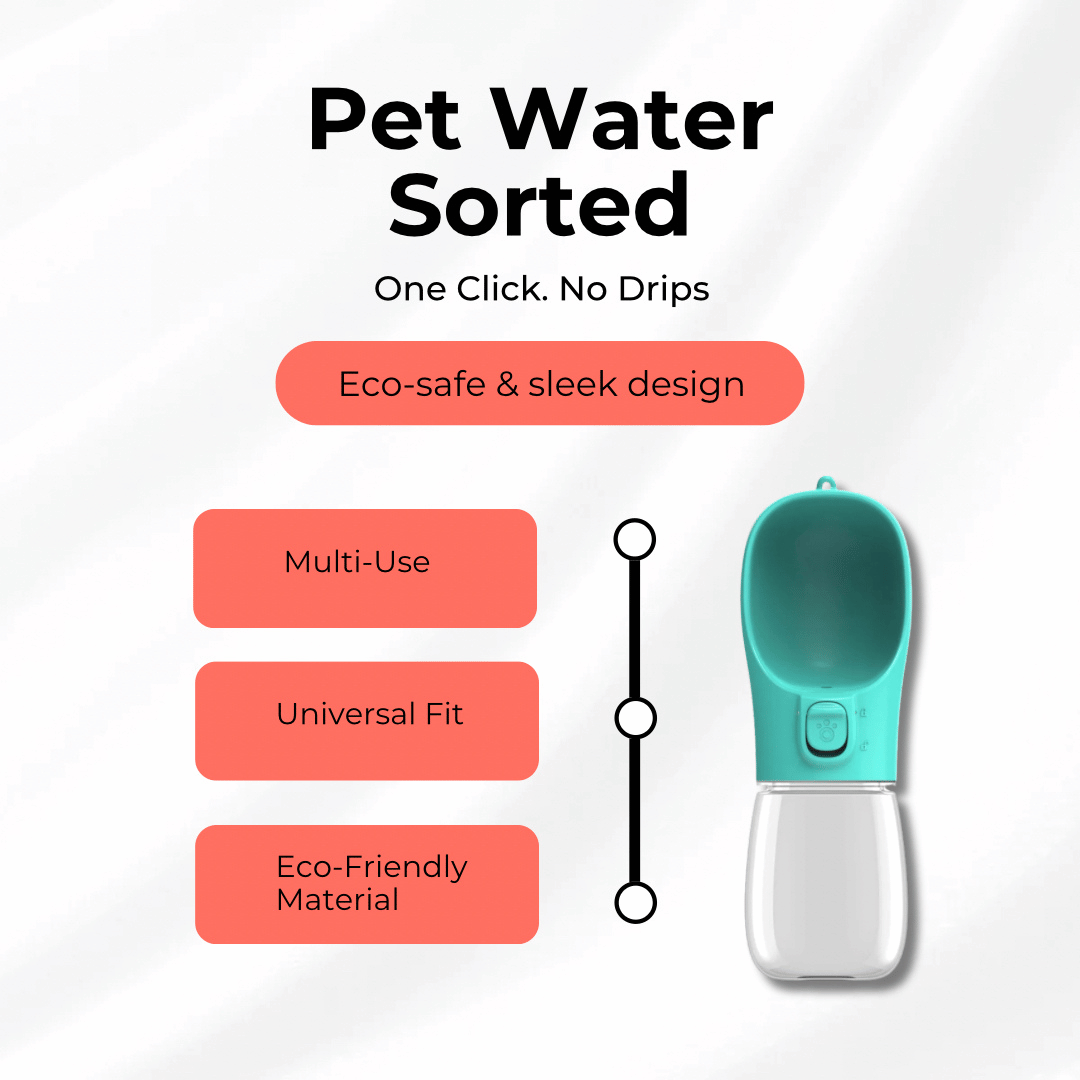 Pet Water Sorted

One Click. No Drips

Eco-safe & sleek design

Multi-Use

Universal Fit

Eco-Friendly Material